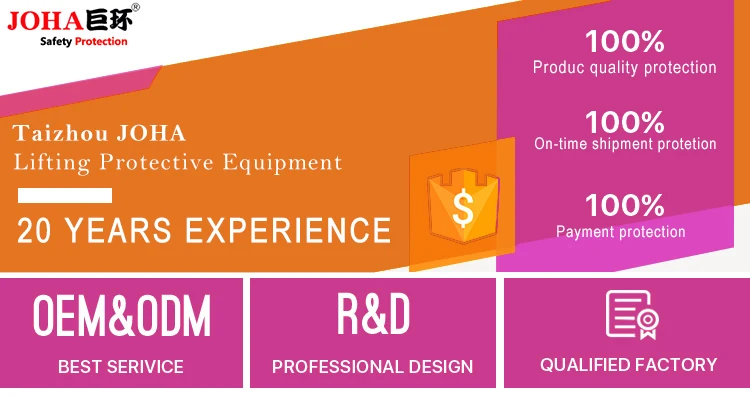 JOHA巨环®
Safety Protection

Taizhou JOHA
Lifting Protective Equipment

20 YEARS EXPERIENCE

$

100%
Produc quality protection

100%
On-time shipment protetion

100%
Payment protection

OEM&ODM
BEST SERIVICE

R&D
PROFESSIONAL DESIGN

QUALIFIED FACTORY